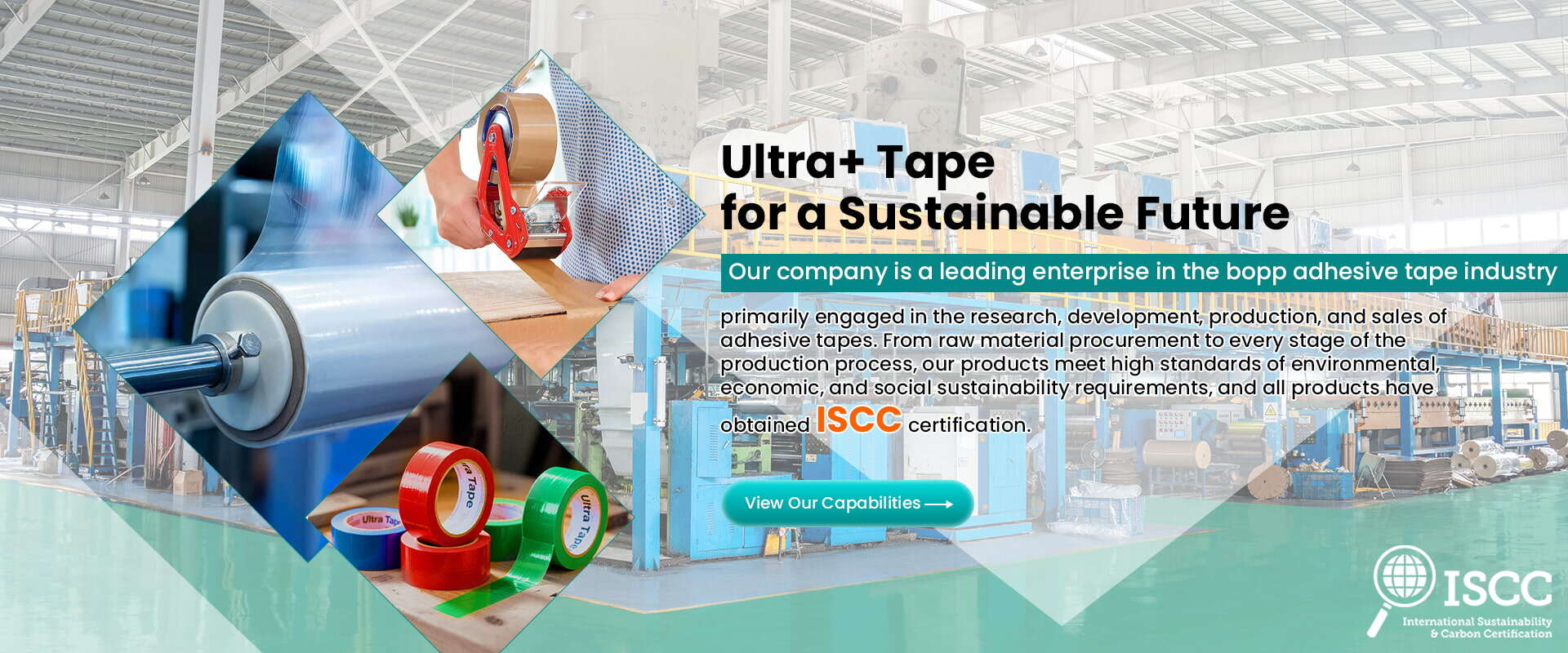 Ultra+ Tape
for a Sustainable Future

Our company is a leading enterprise in the bopp adhesive tape industry

primarily engaged in the research, development, production, and sales of adhesive tapes. From raw material procurement to every stage of the production process, our products meet high standards of environmental, economic, and social sustainability requirements, and all products have obtained ISCC certification.

View Our Capabilities

Ultra Tape

Ultra Tape

Ultra Tape

ISCC
International Sustainability & Carbon Certification